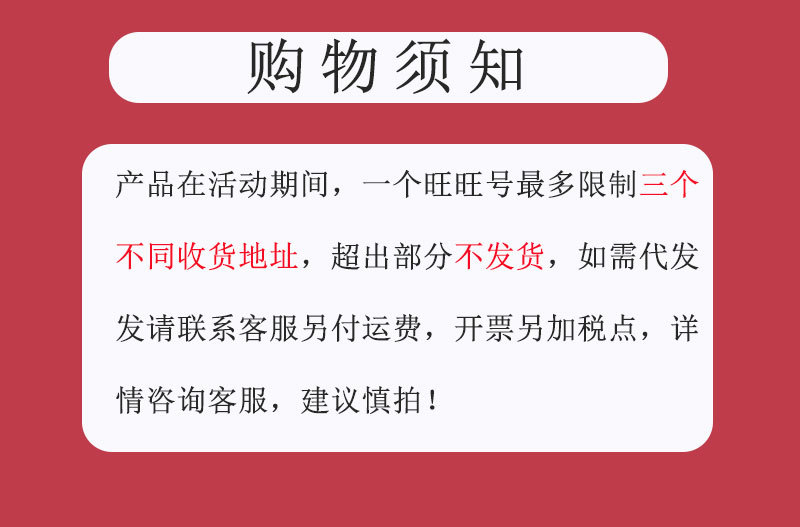 购物须知

产品在活动期间，一个旺旺号最多限制三个不同收货地址，超出部分不发货，如需代发发请联系客服另付运费，开票另加税点，详情咨询客服，建议慎拍！